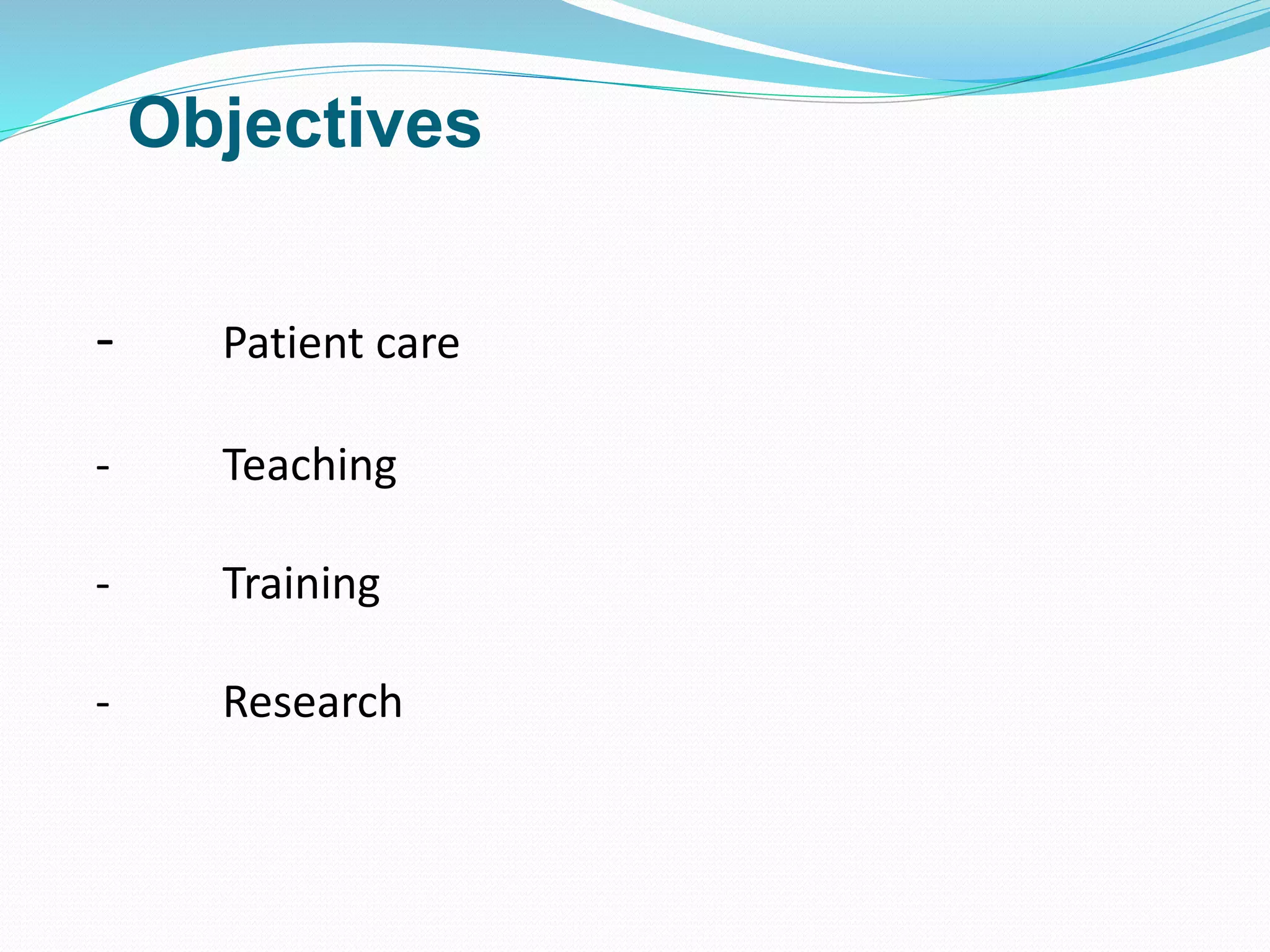 Objectives

- Patient care

- Teaching

- Training

- Research